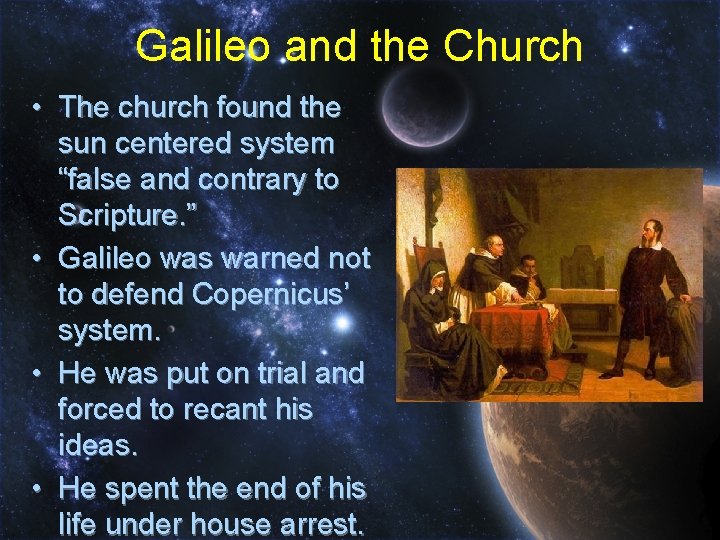 Galileo and the Church

• The church found the sun centered system “false and contrary to Scripture.”
• Galileo was warned not to defend Copernicus’ system.
• He was put on trial and forced to recant his ideas.
• He spent the end of his life under house arrest.